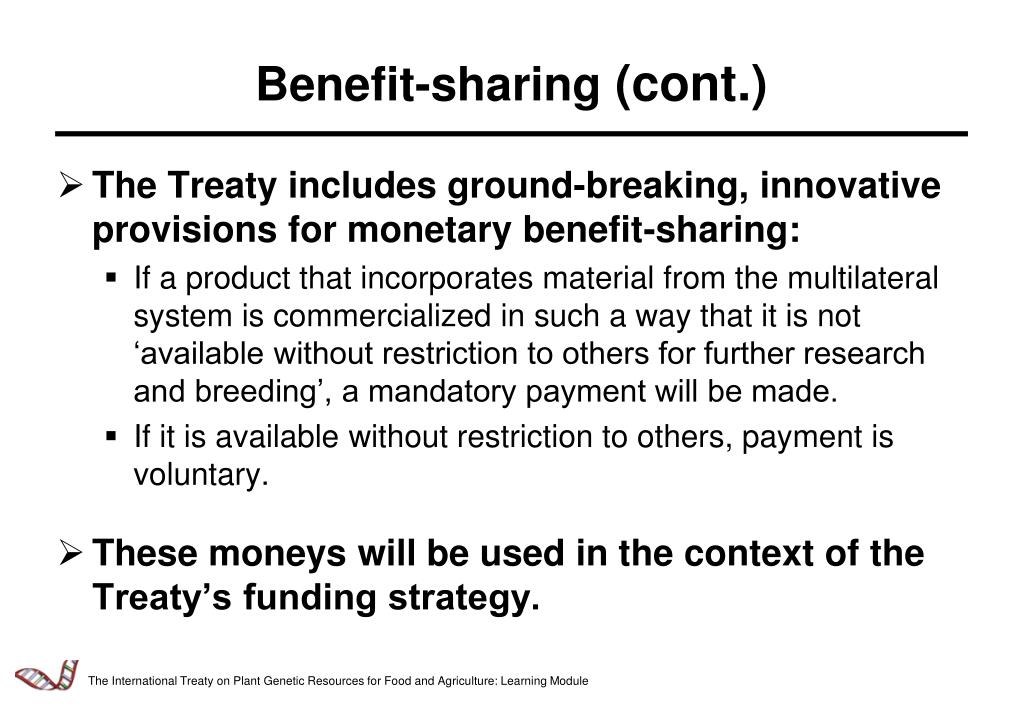 Benefit-sharing (cont.)

➢ The Treaty includes ground-breaking, innovative provisions for monetary benefit-sharing:

▪ If a product that incorporates material from the multilateral system is commercialized in such a way that it is not ‘available without restriction to others for further research and breeding’, a mandatory payment will be made.

▪ If it is available without restriction to others, payment is voluntary.

➢ These moneys will be used in the context of the Treaty’s funding strategy.

The International Treaty on Plant Genetic Resources for Food and Agriculture: Learning Module